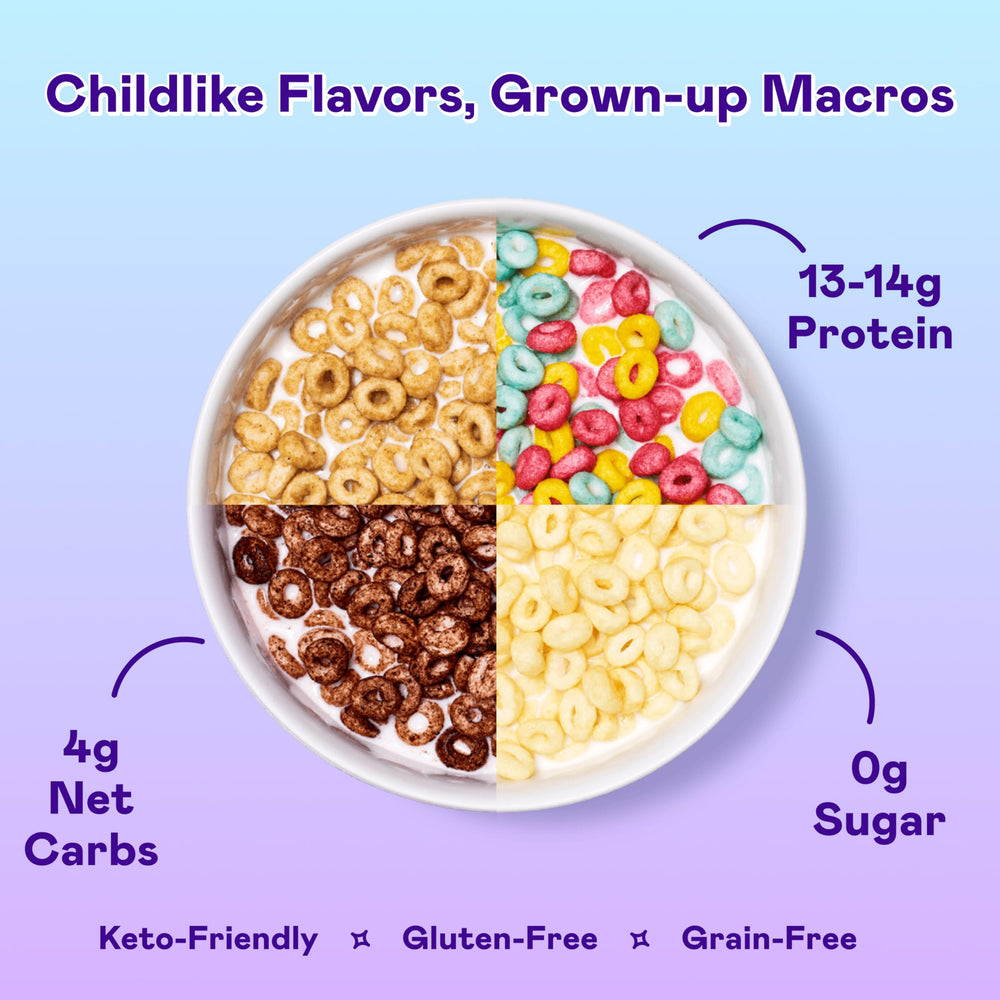 Childlike Flavors, Grown-up Macros

13-14g Protein

4g Net Carbs

0g Sugar

Keto-Friendly ✦ Gluten-Free ✦ Grain-Free